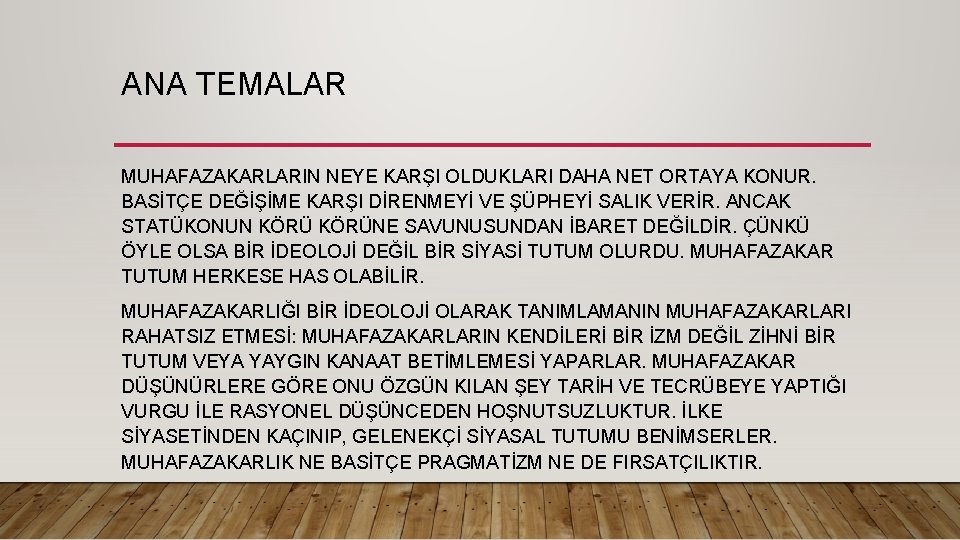 ANA TEMALAR

MUHAFAZAKARLARIN NEYE KARŞI OLDUKLARI DAHA NET ORTAYA KONUR. BASİTÇE DEĞİŞİME KARŞI DİRENMEYİ VE ŞÜPHEYİ SALIK VERİR. ANCAK STATÜKONUN KÖRÜ KÖRÜNE SAVUNUSUNDAN İBARET DEĞİLDİR. ÇÜNKÜ ÖYLE OLSA BİR İDEOLOJİ DEĞİL BİR SİYASİ TUTUM OLURDU. MUHAFAZAKAR TUTUM HERKESE HAS OLABİLİR.

MUHAFAZAKARLIĞI BİR İDEOLOJİ OLARAK TANIMLAMANIN MUHAFAZAKARLARI RAHATSIZ ETMESİ: MUHAFAZAKARLARIN KENDİLERİ BİR İZM DEĞİL ZİHNİ BİR TUTUM VEYA YAYGIN KANAAT BETİMLEMESİ YAPARLAR. MUHAFAZAKAR DÜŞÜNÜRLERE GÖRE ONU ÖZGÜN KILAN ŞEY TARİH VE TECRÜBEYE YAPTIĞI VURGU İLE RASYONEL DÜŞÜNCEDEN HOŞNUTSUZLUKTUR. İLKE SİYASETİNDEN KAÇINIP, GELENEKÇİ SİYASAL TUTUMU BENİMSERLER. MUHAFAZAKARLIK NE BASİTÇE PRAGMATİZM NE DE FIRSATÇILIKTIR.